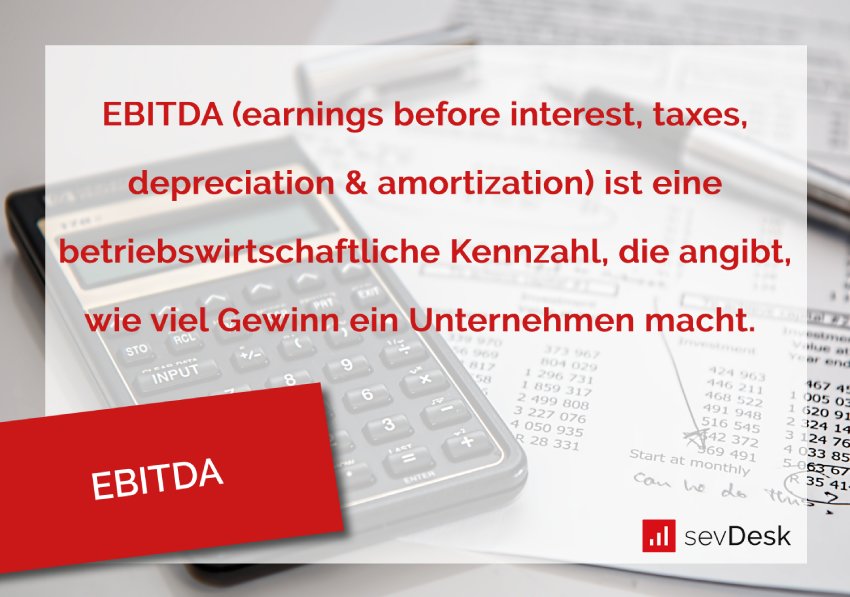 EBITDA (earnings before interest, taxes, depreciation & amortization) ist eine betriebswirtschaftliche Kennzahl, die angibt, wie viel Gewinn ein Unternehmen macht.

EBITDA

sevDesk